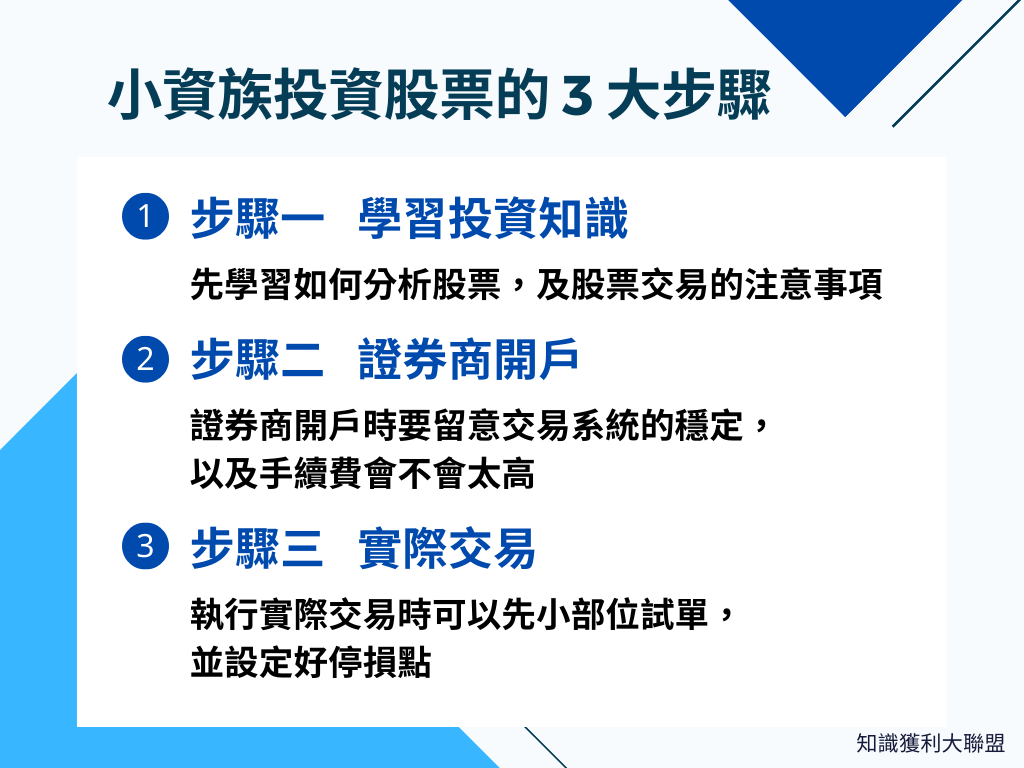 小資族投資股票的 3 大步驟

1 步驟一　學習投資知識

先學習如何分析股票，及股票交易的注意事項

2 步驟二　證券商開戶

證券商開戶時要留意交易系統的穩定，以及手續費會不會太高

3 步驟三　實際交易

執行實際交易時可以先小部位試單，並設定好停損點

知識獲利大聯盟